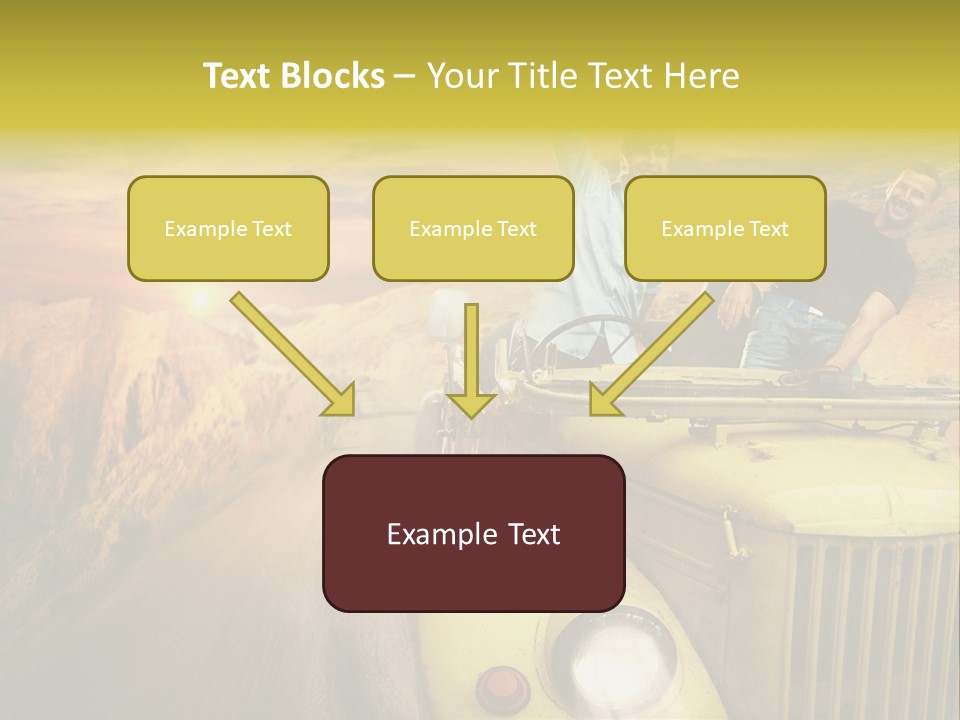 Text Blocks – Your Title Text Here

Example Text

Example Text

Example Text

Example Text